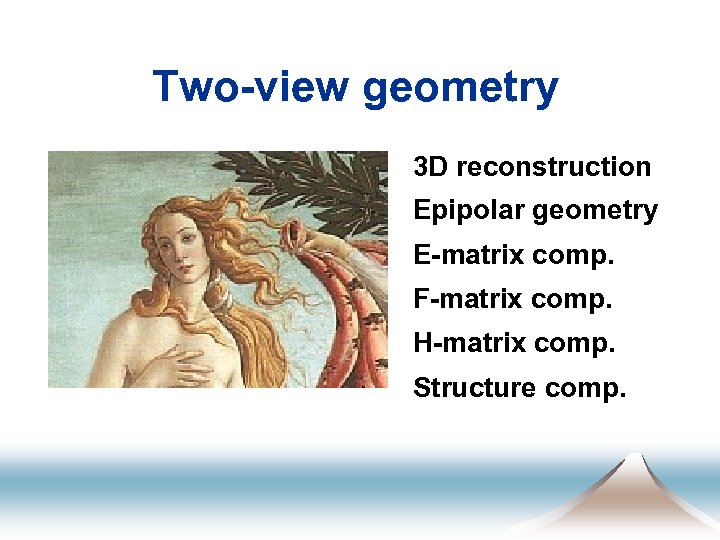 Two-view geometry

3D reconstruction

Epipolar geometry

E-matrix comp.

F-matrix comp.

H-matrix comp.

Structure comp.